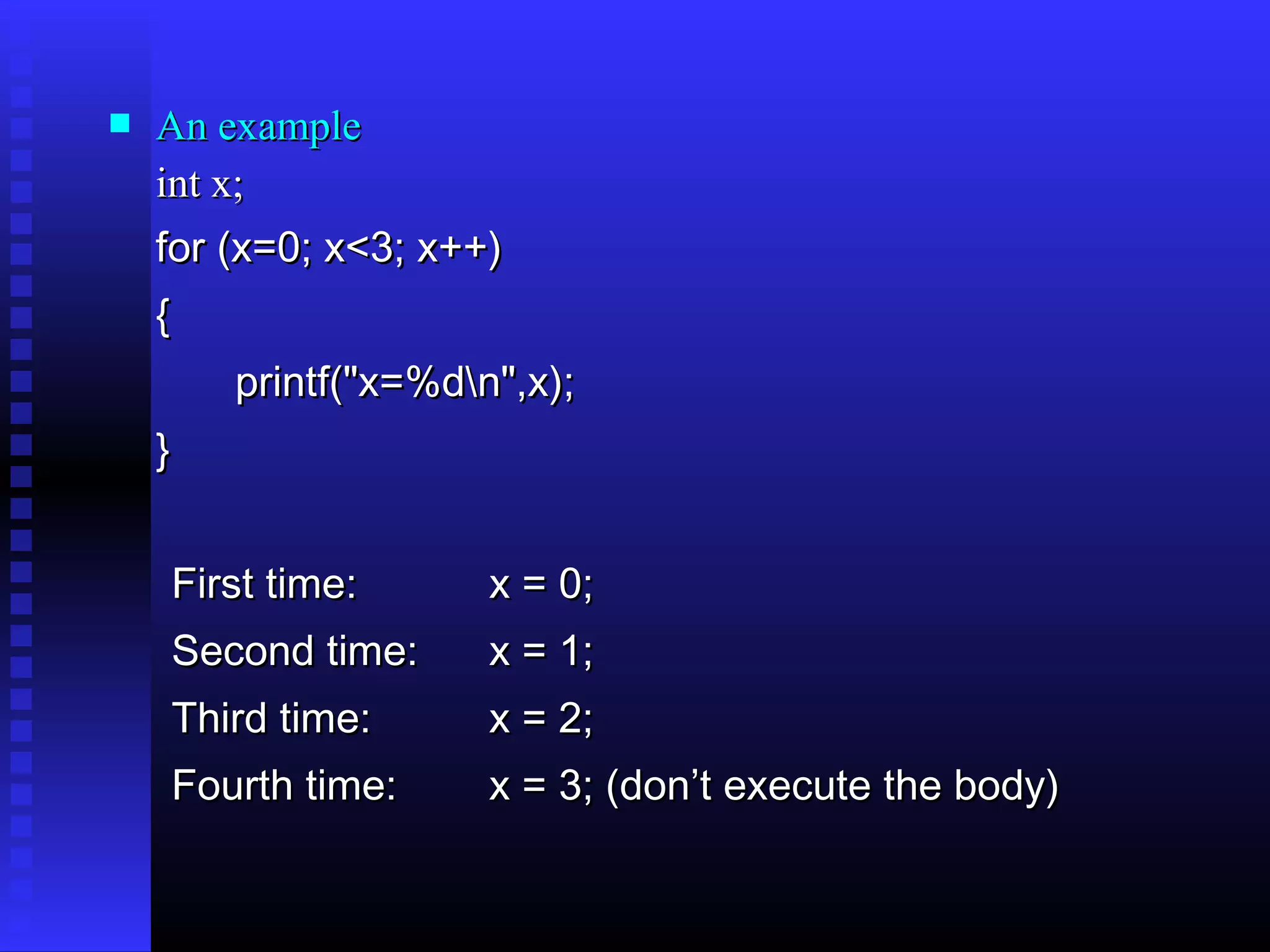 An example

int x;

for (x=0; x<3; x++)

{

printf("x=%d\n",x);

}

First time: x = 0;

Second time: x = 1;

Third time: x = 2;

Fourth time: x = 3; (don’t execute the body)